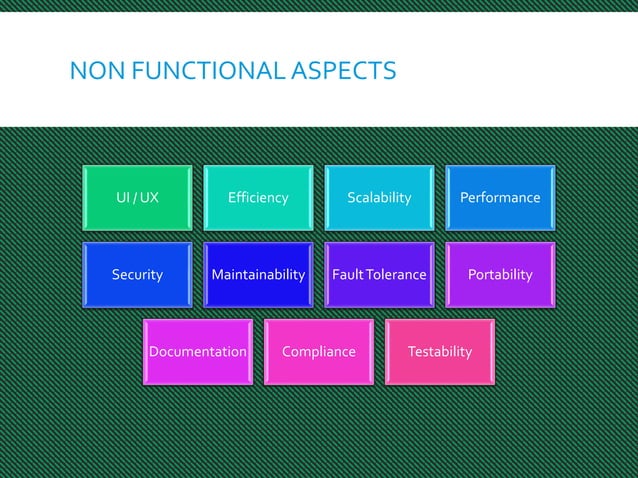 NON FUNCTIONAL ASPECTS

UI / UX

Efficiency

Scalability

Performance

Security

Maintainability

Fault Tolerance

Portability

Documentation

Compliance

Testability